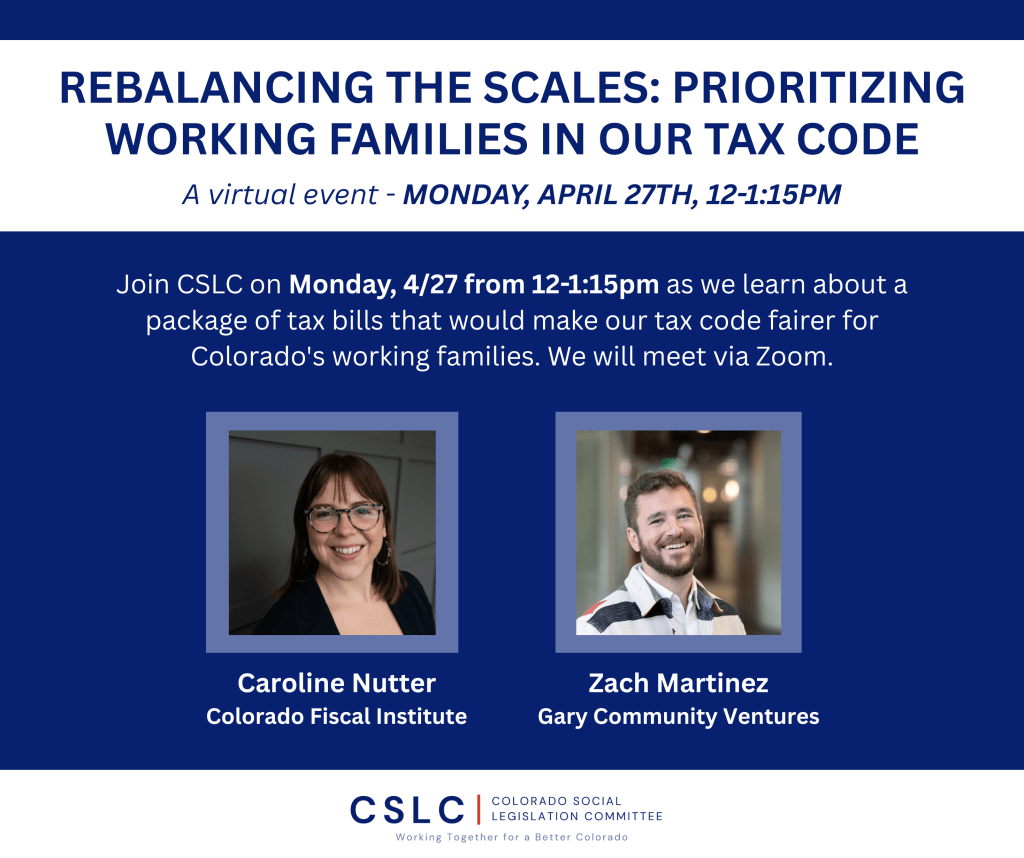 REBALANCING THE SCALES: PRIORITIZING WORKING FAMILIES IN OUR TAX CODE

A virtual event - MONDAY, APRIL 27TH, 12-1:15PM

Join CSLC on Monday, 4/27 from 12-1:15pm as we learn about a package of tax bills that would make our tax code fairer for Colorado's working families. We will meet via Zoom.

Caroline Nutter
Colorado Fiscal Institute

Zach Martinez
Gary Community Ventures

CSLC | COLORADO SOCIAL LEGISLATION COMMITTEE
Working Together for a Better Colorado